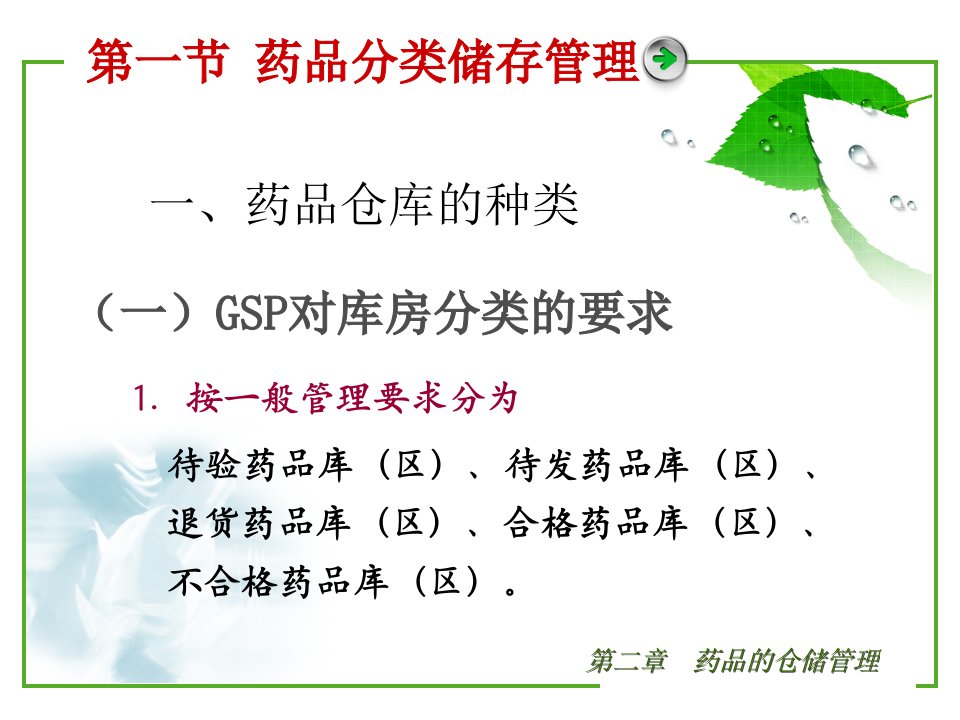 第一节 药品分类储存管理

一、药品仓库的种类

（一）GSP对库房分类的要求

1. 按一般管理要求分为

待验药品库（区）、待发药品库（区）、退货药品库（区）、合格药品库（区）、不合格药品库（区）。

第二章 药品的仓储管理